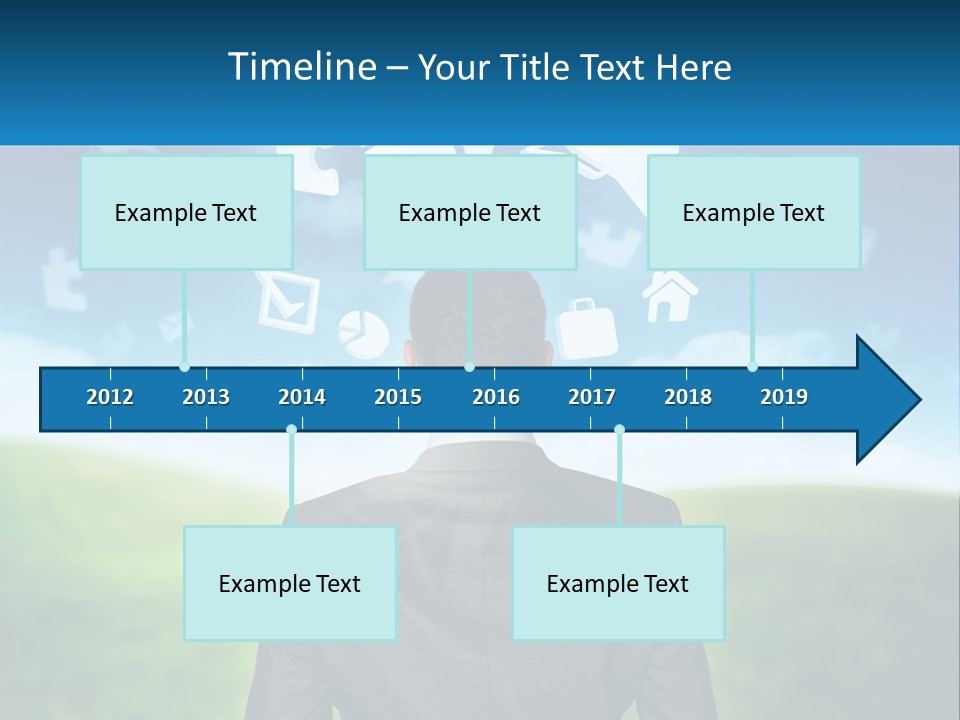 Timeline – Your Title Text Here

Example Text

Example Text

Example Text

2012 2013 2014 2015 2016 2017 2018 2019

Example Text

Example Text